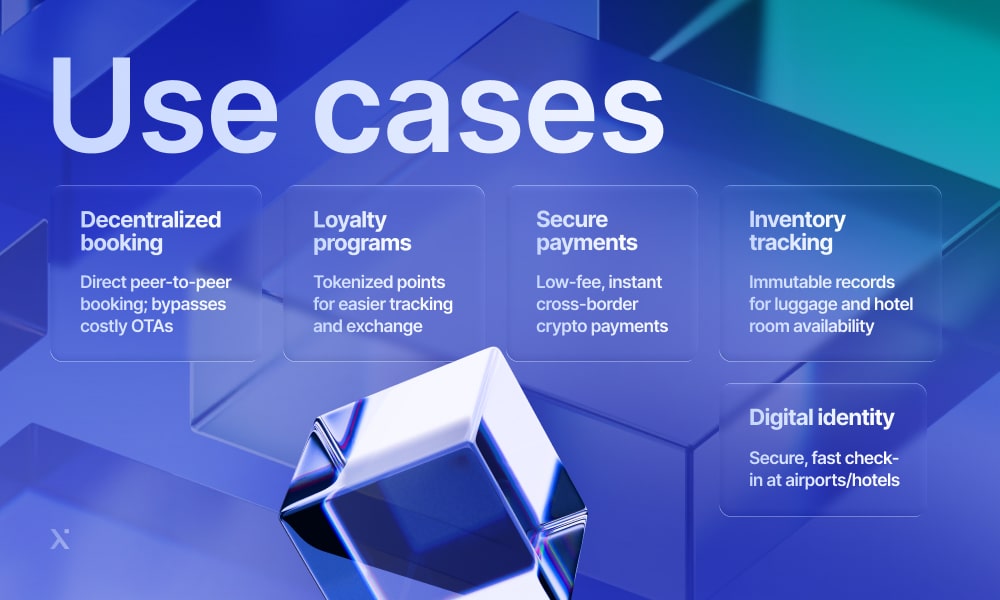 Use cases

Decentralized booking

Direct peer-to-peer booking; bypasses costly OTAs

Loyalty programs

Tokenized points for easier tracking and exchange

Secure payments

Low-fee, instant cross-border crypto payments

Inventory tracking

Immutable records for luggage and hotel room availability

Digital identity

Secure, fast check-in at airports/hotels